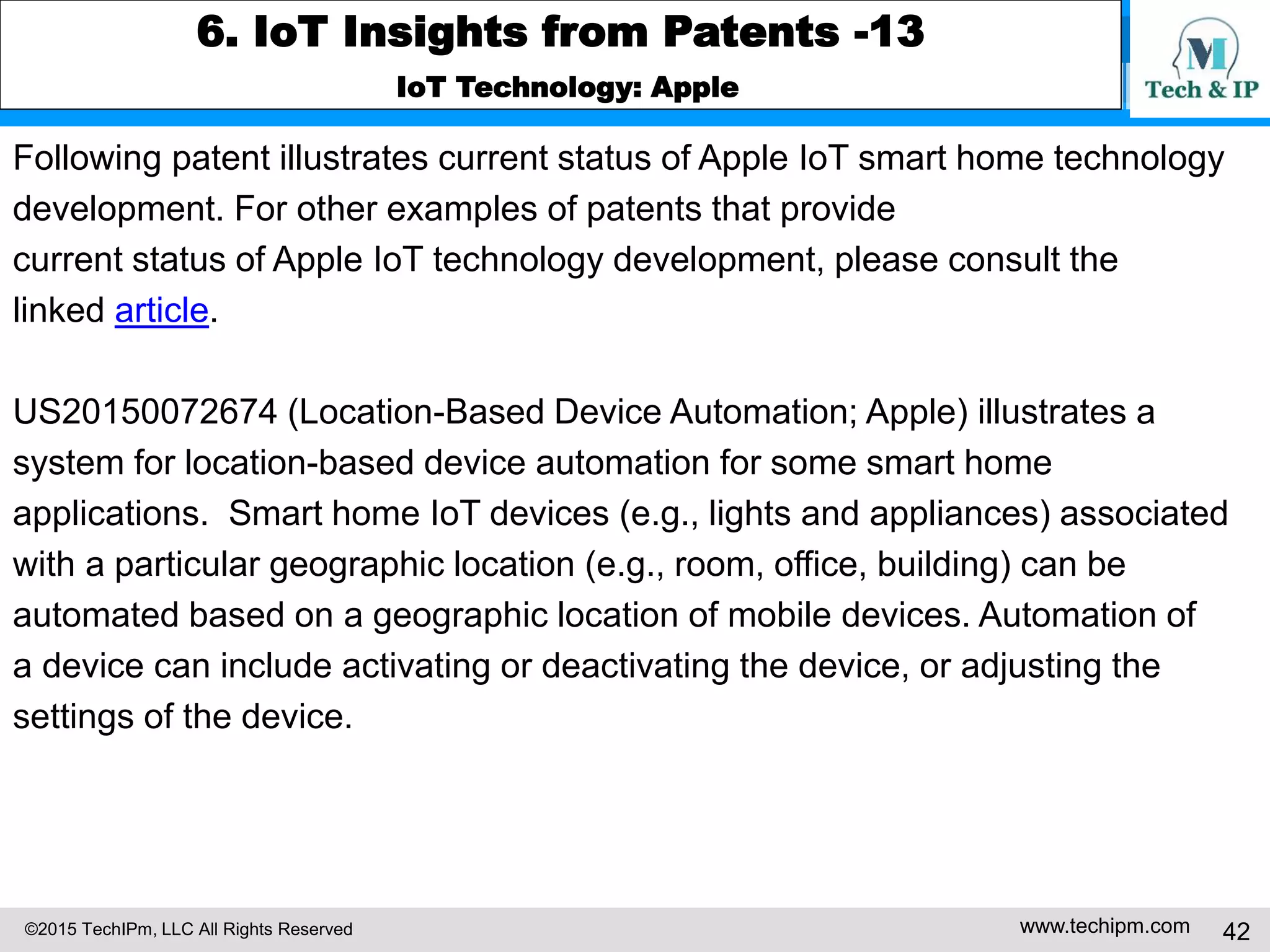 6. IoT Insights from Patents -13
IoT Technology: Apple

M
Tech & IP

Following patent illustrates current status of Apple IoT smart home technology development. For other examples of patents that provide current status of Apple IoT technology development, please consult the linked article.

US20150072674 (Location-Based Device Automation; Apple) illustrates a system for location-based device automation for some smart home applications. Smart home IoT devices (e.g., lights and appliances) associated with a particular geographic location (e.g., room, office, building) can be automated based on a geographic location of mobile devices. Automation of a device can include activating or deactivating the device, or adjusting the settings of the device.

©2015 TechIPm, LLC All Rights Reserved
www.techipm.com
42